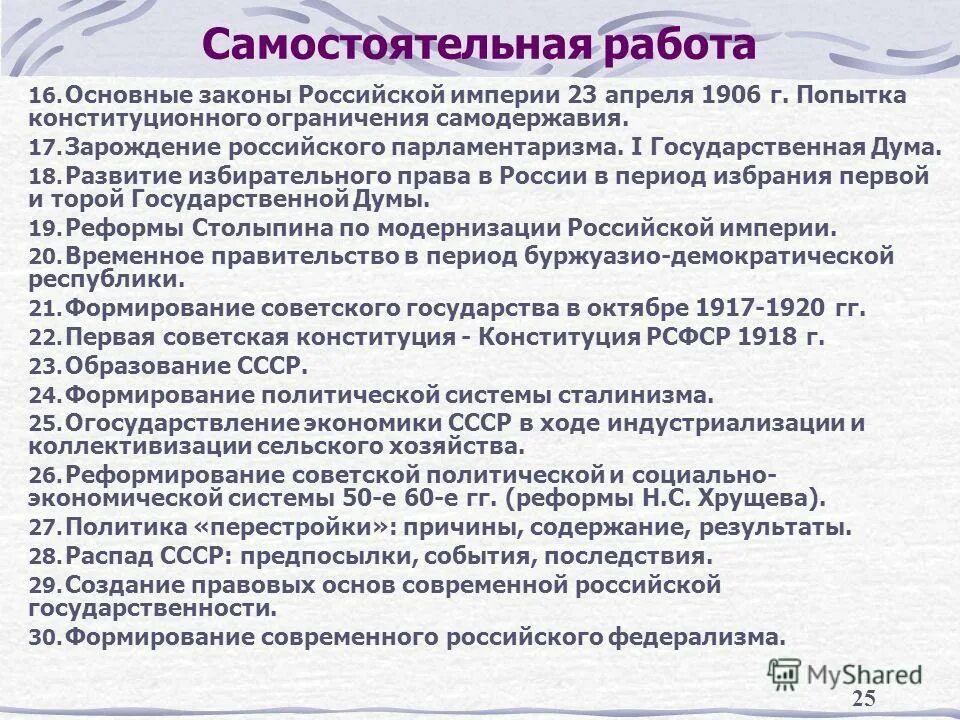 Самостоятельная работа

16. Основные законы Российской империи 23 апреля 1906 г. Попытка конституционного ограничения самодержавия.

17. Зарождение российского парламентаризма. I Государственная Дума.

18. Развитие избирательного права в России в период избрания первой и торой Государственной Думы.

19. Реформы Столыпина по модернизации Российской империи.

20. Временное правительство в период буржуазио-демократической республики.

21. Формирование советского государства в октябре 1917-1920 гг.

22. Первая советская конституция - Конституция РСФСР 1918 г.

23. Образование СССР.

24. Формирование политической системы сталинизма.

25. Огосударствление экономики СССР в ходе индустриализации и коллективизации сельского хозяйства.

26. Реформирование советской политической и социально-экономической системы 50-е 60-е гг. (реформы Н.С. Хрущева).

27. Политика «перестройки»: причины, содержание, результаты.

28. Распад СССР: предпосылки, события, последствия.

29. Создание правовых основ современной российской государственности.

30. Формирование современного российского федерализма.

MyShared

25